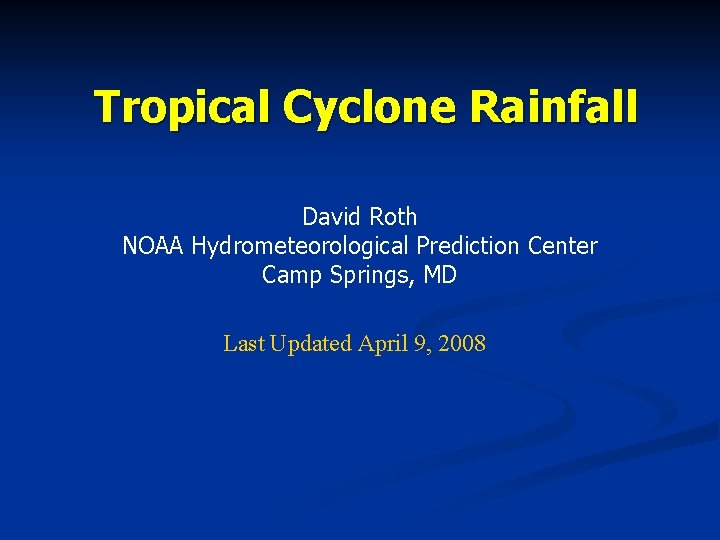 Tropical Cyclone Rainfall

David Roth
NOAA Hydrometeorological Prediction Center
Camp Springs, MD

Last Updated April 9, 2008